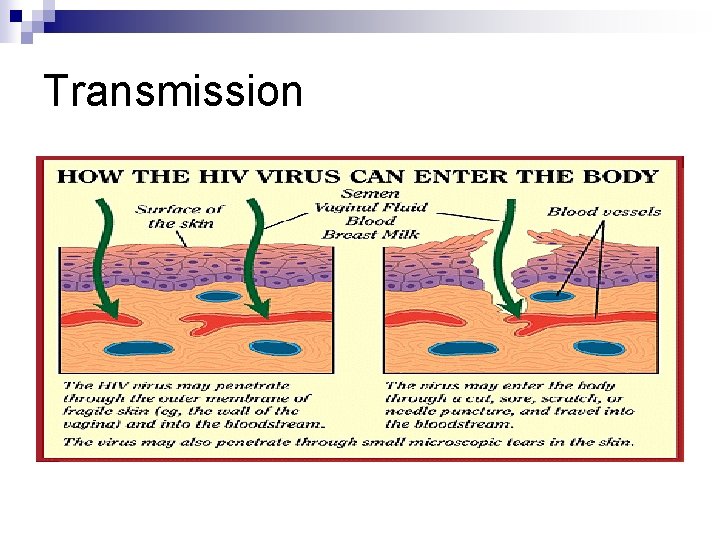 Transmission

HOW THE HIV VIRUS CAN ENTER THE BODY

Surface of the skin

Semen
Vaginal Fluid
Blood
Breast Milk

Blood vessels

The HIV virus may penetrate through the outer membrane of fragile skin (eg, the wall of the vagina) and into the bloodstream.

The virus may enter the body through a cut, sore, scratch, or needle puncture, and travel into the bloodstream.

The virus may also penetrate through small microscopic tears in the skin.